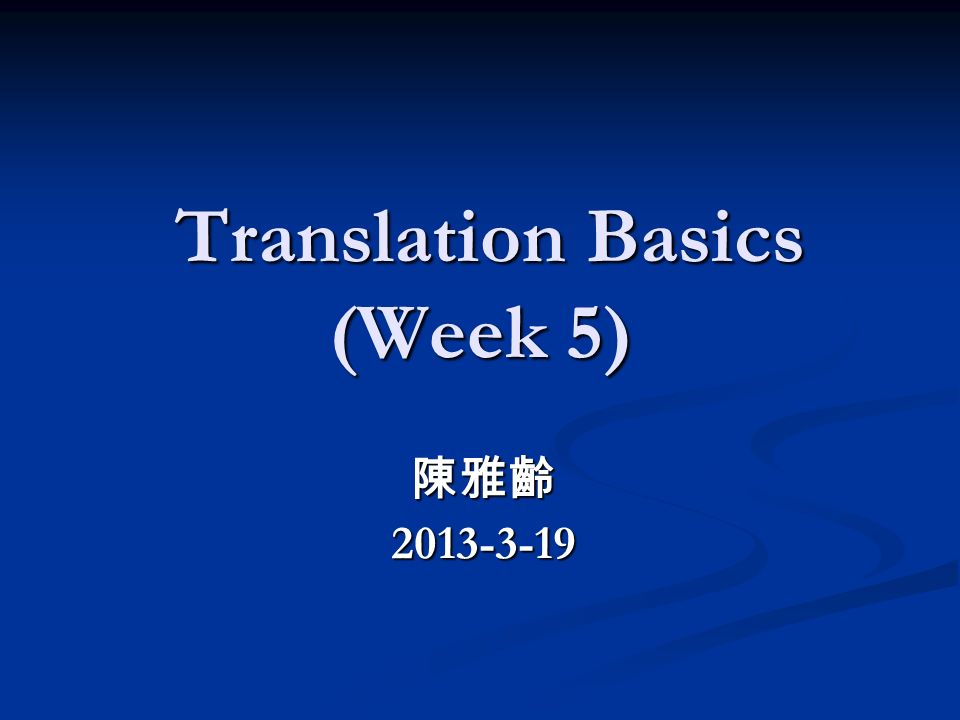 Translation Basics (Week 5)

陳雅齡
2013-3-19